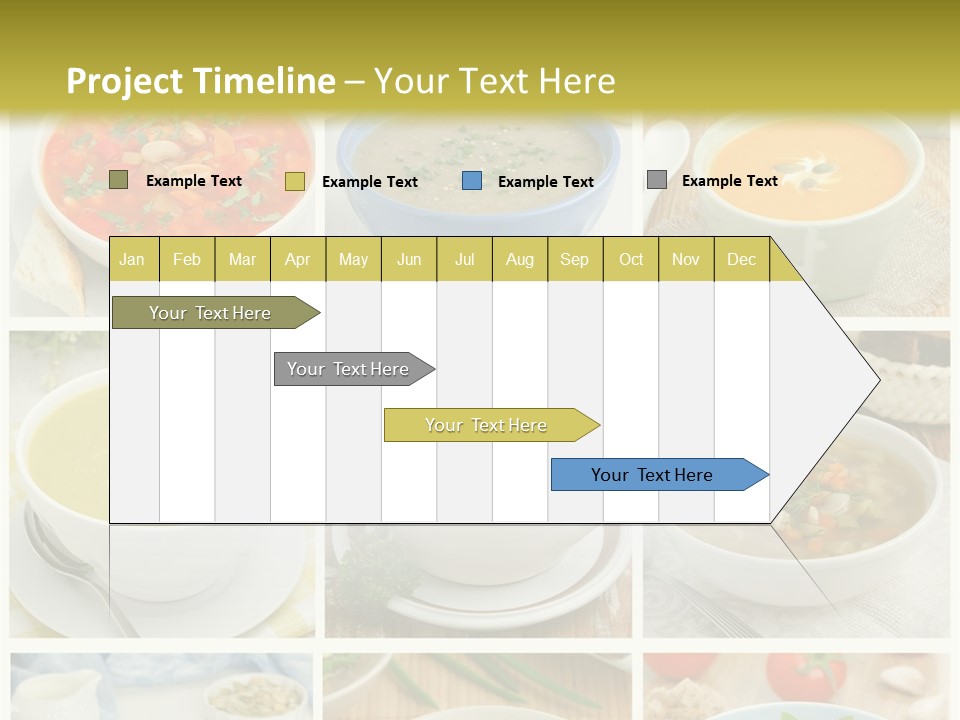 Project Timeline – Your Text Here

Example Text
Example Text
Example Text
Example Text

| Jan | Feb | Mar | Apr | May | Jun | Jul | Aug | Sep | Oct | Nov | Dec |
|---|---|---|---|---|---|---|---|---|---|---|---|

Your Text Here
Your Text Here
Your Text Here
Your Text Here